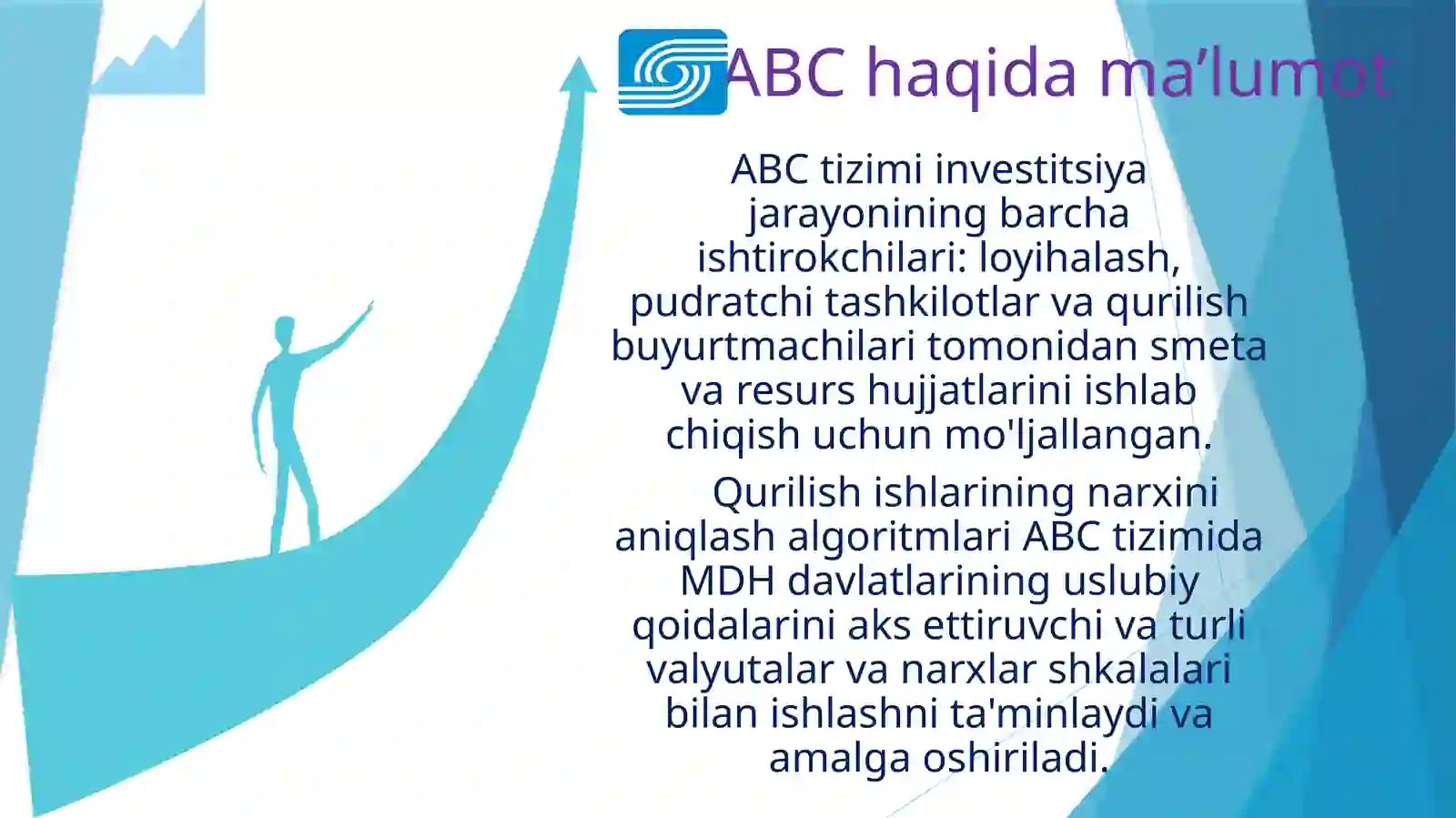 ABC haqida ma’lumot

ABC tizimi investitsiya jarayonining barcha ishtirokchilari: loyihalash, pudratchi tashkilotlar va qurilish buyurtmachilari tomonidan smeta va resurs hujjatlarini ishlab chiqish uchun mo'ljallangan.

Qurilish ishlarining narxini aniqlash algoritmlari ABC tizimida MDH davlatlarining uslubiy qoidalarini aks ettiruvchi va turli valyutalar va narxlar shkalalari bilan ishlashni ta'minlaydi va amalga oshiriladi.